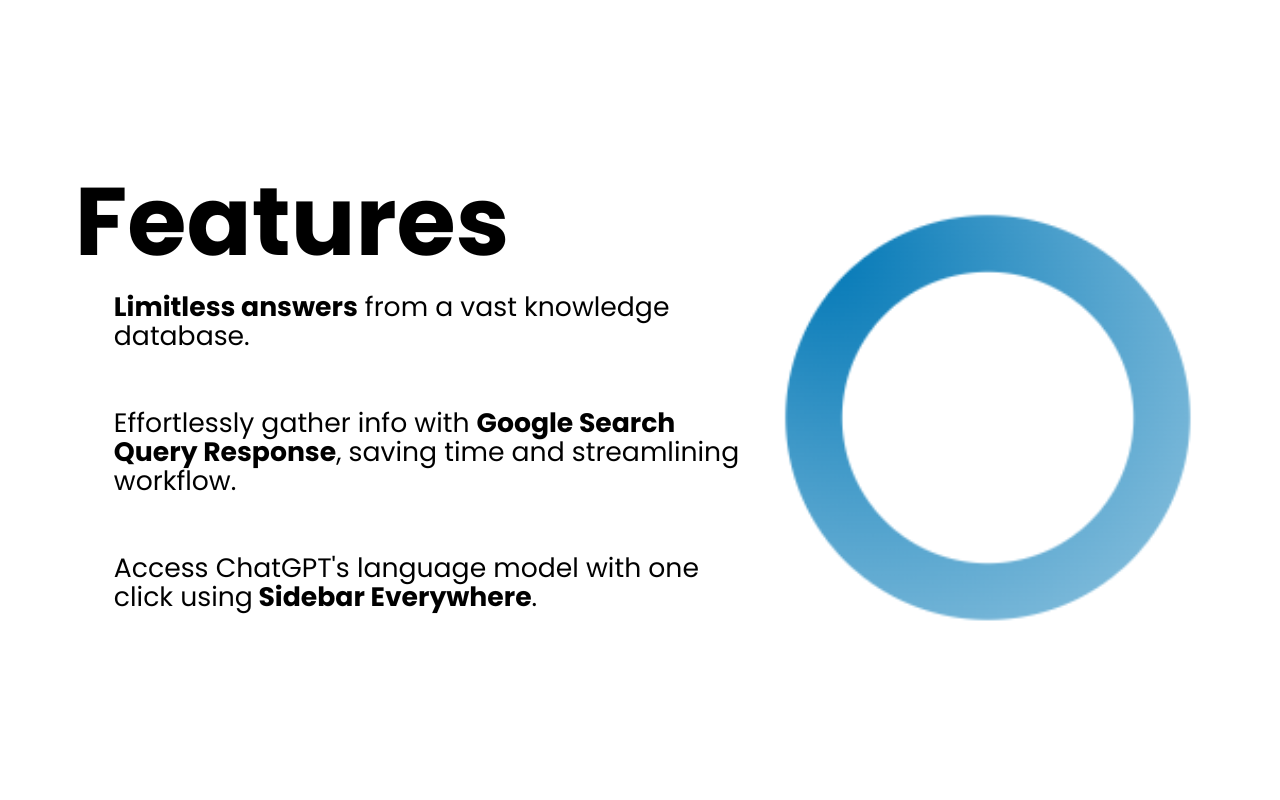 Features

Limitless answers from a vast knowledge database.

Effortlessly gather info with Google Search Query Response, saving time and streamlining workflow.

Access ChatGPT's language model with one click using Sidebar Everywhere.